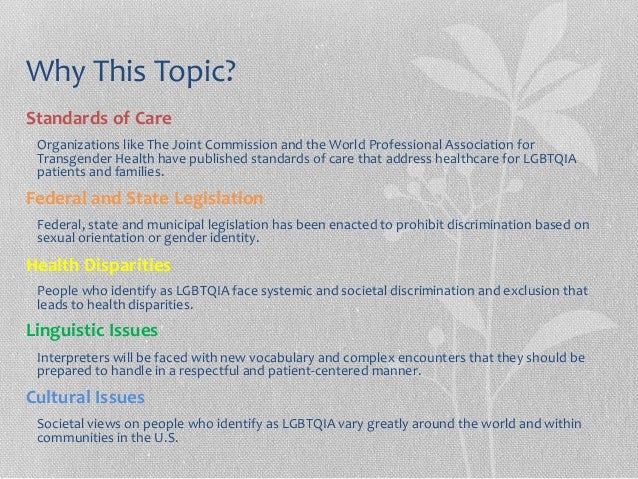 Why This Topic?

Standards of Care

Organizations like The Joint Commission and the World Professional Association for Transgender Health have published standards of care that address healthcare for LGBTQIA patients and families.

Federal and State Legislation

Federal, state and municipal legislation has been enacted to prohibit discrimination based on sexual orientation or gender identity.

Health Disparities

People who identify as LGBTQIA face systemic and societal discrimination and exclusion that leads to health disparities.

Linguistic Issues

Interpreters will be faced with new vocabulary and complex encounters that they should be prepared to handle in a respectful and patient-centered manner.

Cultural Issues

Societal views on people who identify as LGBTQIA vary greatly around the world and within communities in the U.S.